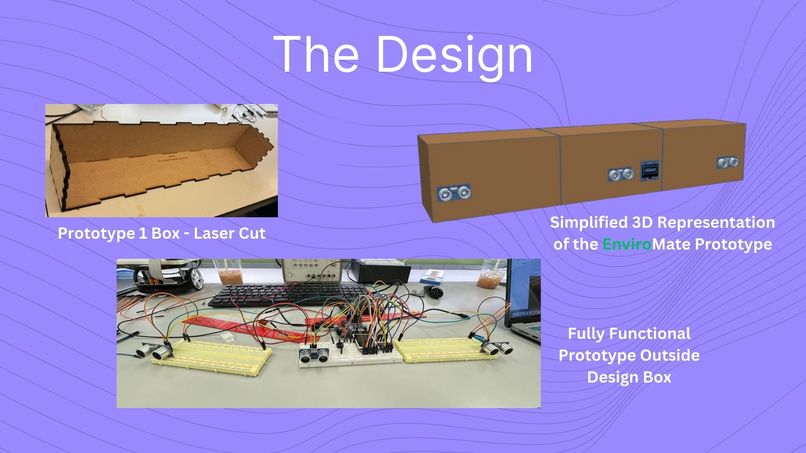 The Design

Prototype 1 Box - Laser Cut

Simplified 3D Representation of the EnviroMate Prototype

Fully Functional Prototype Outside Design Box